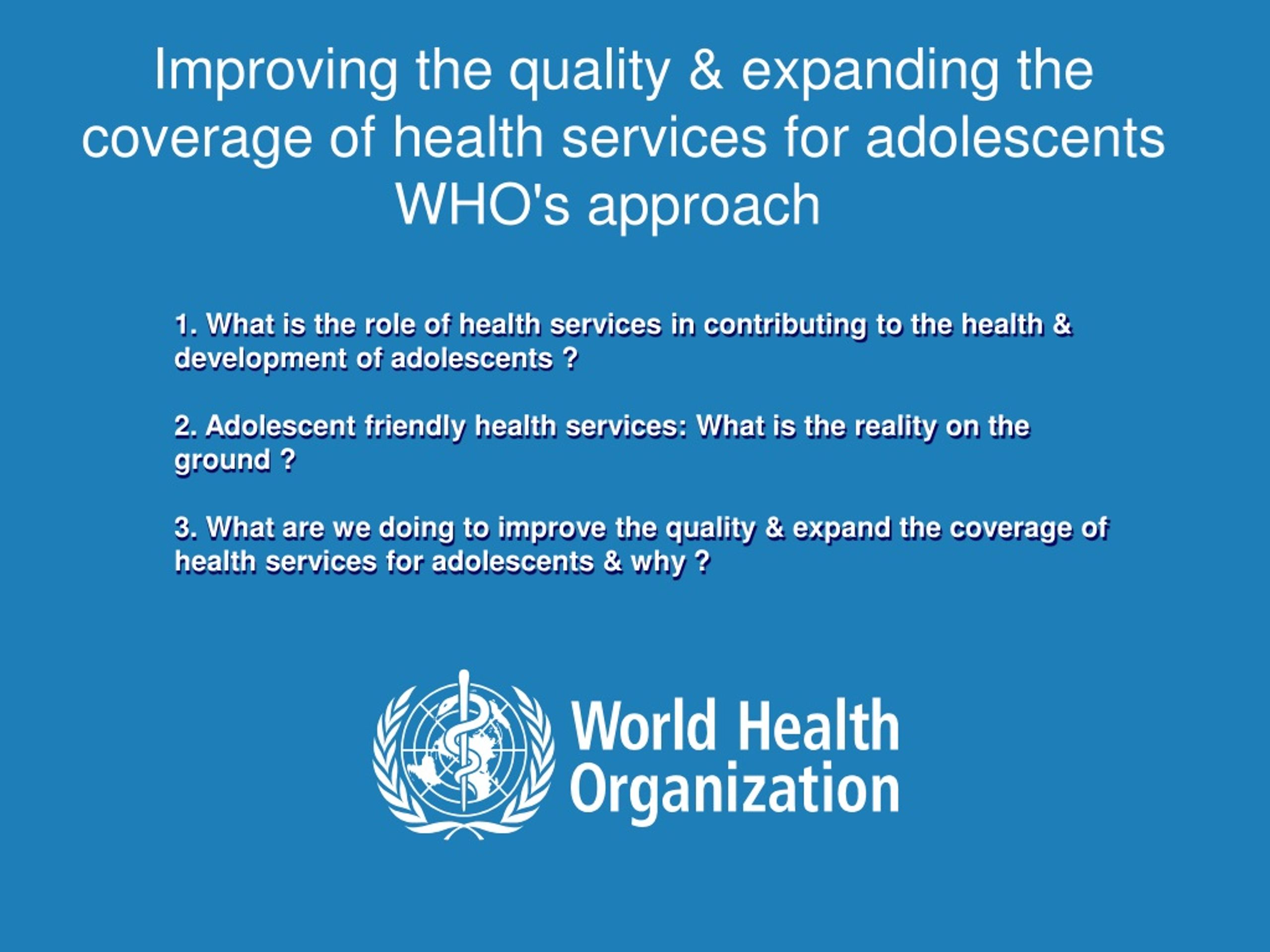 Improving the quality & expanding the coverage of health services for adolescents
WHO's approach

1. What is the role of health services in contributing to the health & development of adolescents ?

2. Adolescent friendly health services: What is the reality on the ground ?

3. What are we doing to improve the quality & expand the coverage of health services for adolescents & why ?

World Health Organization